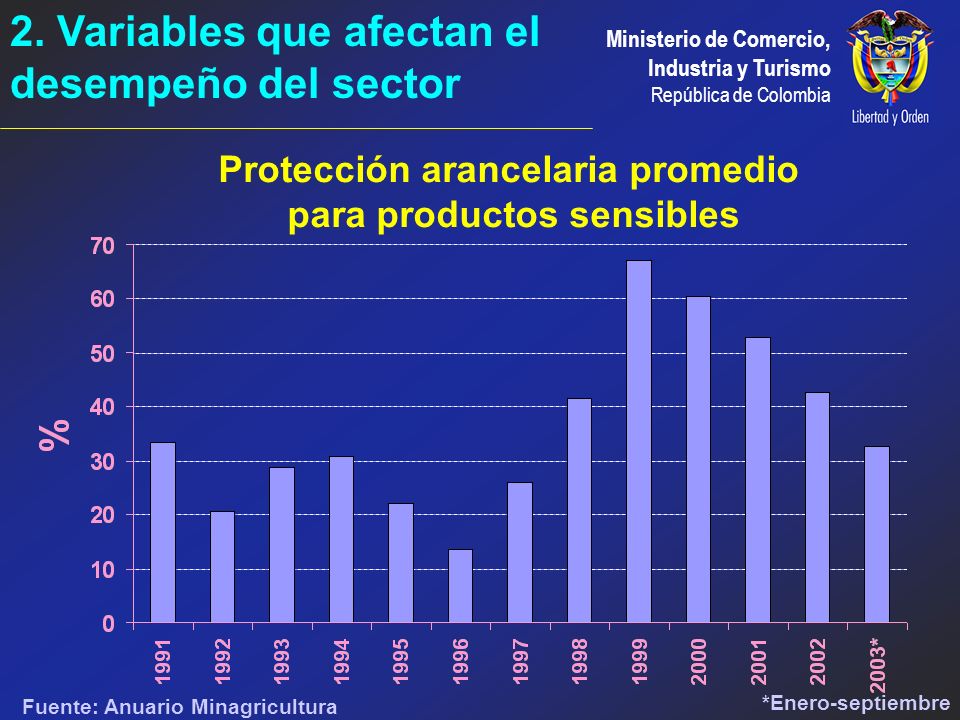 2. Variables que afectan el desempeño del sector

Ministerio de Comercio, Industria y Turismo
República de Colombia

Libertad y Orden

Protección arancelaria promedio para productos sensibles

%

70
60
50
40
30
20
10
0

1991
1992
1993
1994
1995
1996
1997
1998
1999
2000
2001
2002
2003*

Fuente: Anuario Minagricultura

*Enero-septiembre